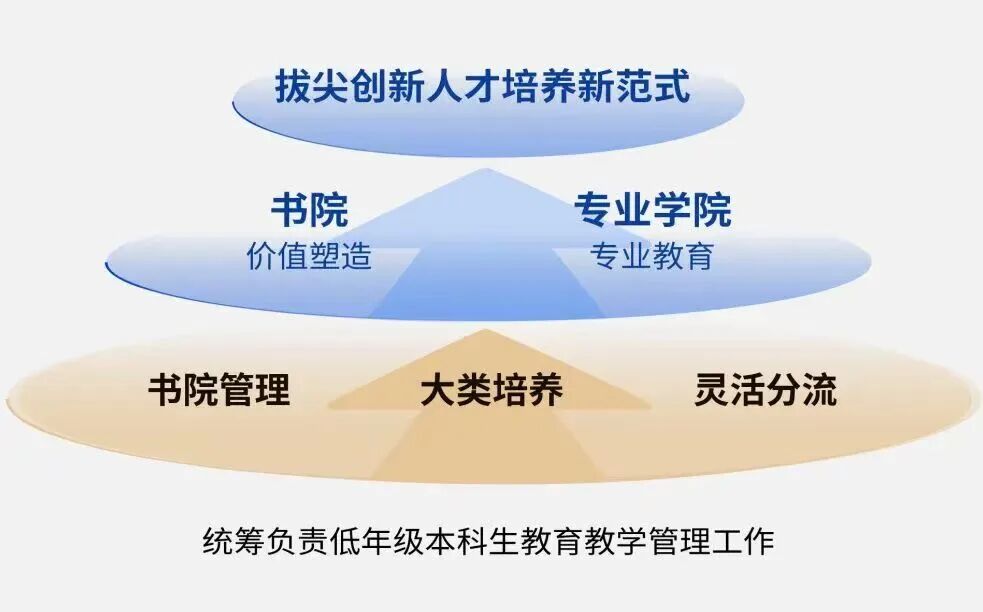 拔尖创新人才培养新范式

书院
价值塑造

专业学院
专业教育

书院管理

大类培养

灵活分流

统筹负责低年级本科生教育教学管理工作